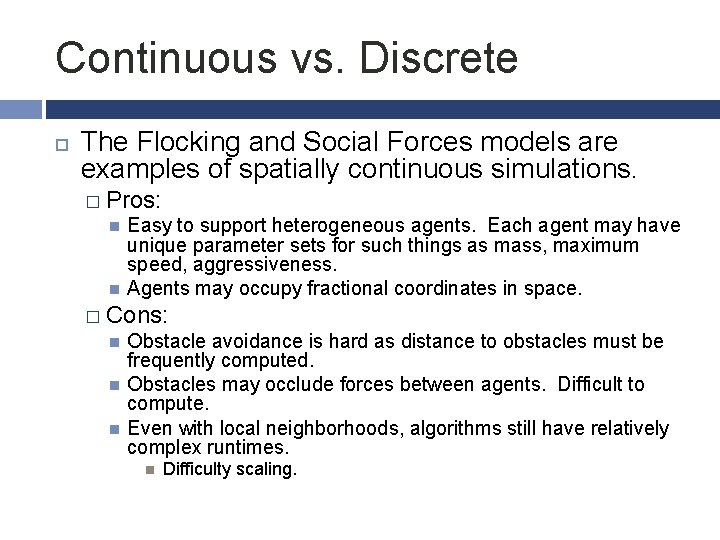 Continuous vs. Discrete

The Flocking and Social Forces models are examples of spatially continuous simulations.

Pros:

Easy to support heterogeneous agents. Each agent may have unique parameter sets for such things as mass, maximum speed, aggressiveness.

Agents may occupy fractional coordinates in space.

Cons:

Obstacle avoidance is hard as distance to obstacles must be frequently computed.

Obstacles may occlude forces between agents. Difficult to compute.

Even with local neighborhoods, algorithms still have relatively complex runtimes.

Difficulty scaling.